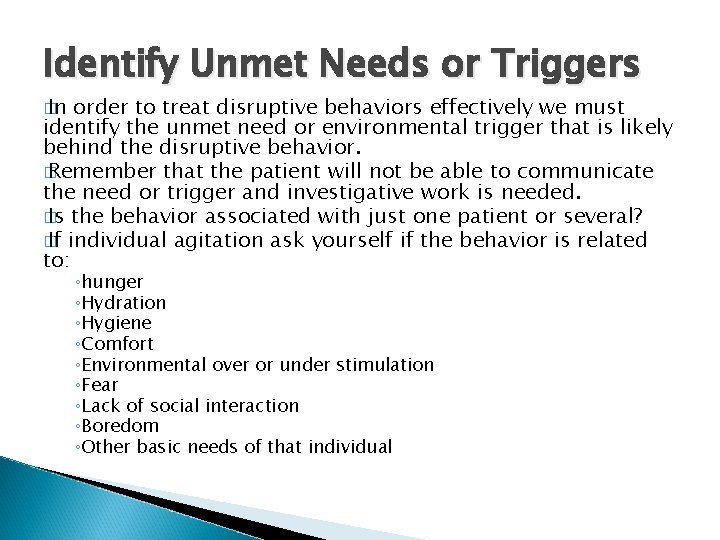 Identify Unmet Needs or Triggers

In order to treat disruptive behaviors effectively we must identify the unmet need or environmental trigger that is likely behind the disruptive behavior.

Remember that the patient will not be able to communicate the need or trigger and investigative work is needed.

Is the behavior associated with just one patient or several?

If individual agitation ask yourself if the behavior is related to:

◦hunger
◦Hydration
◦Hygiene
◦Comfort
◦Environmental over or under stimulation
◦Fear
◦Lack of social interaction
◦Boredom
◦Other basic needs of that individual